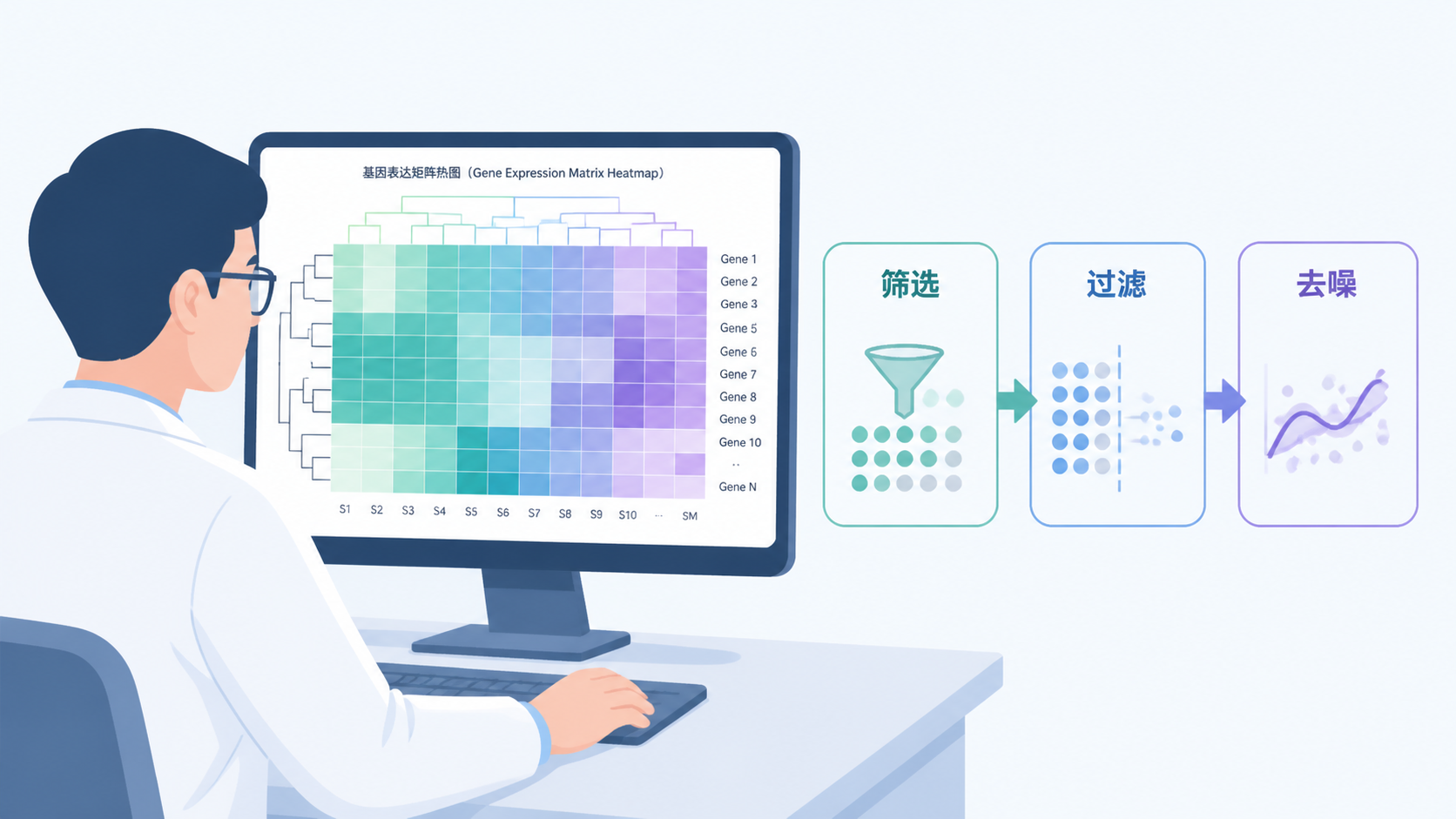 基因表达矩阵热图（Gene Expression Matrix Heatmap）

Gene 1
Gene 2
Gene 3
Gene 5
Gene 6
Gene 7
Gene 8
Gene 9
Gene 10
..
Gene N

S1 S2 S3 S4 S5 S6 S7 S8 S9 S10 ... SM

筛选

过滤

去噪